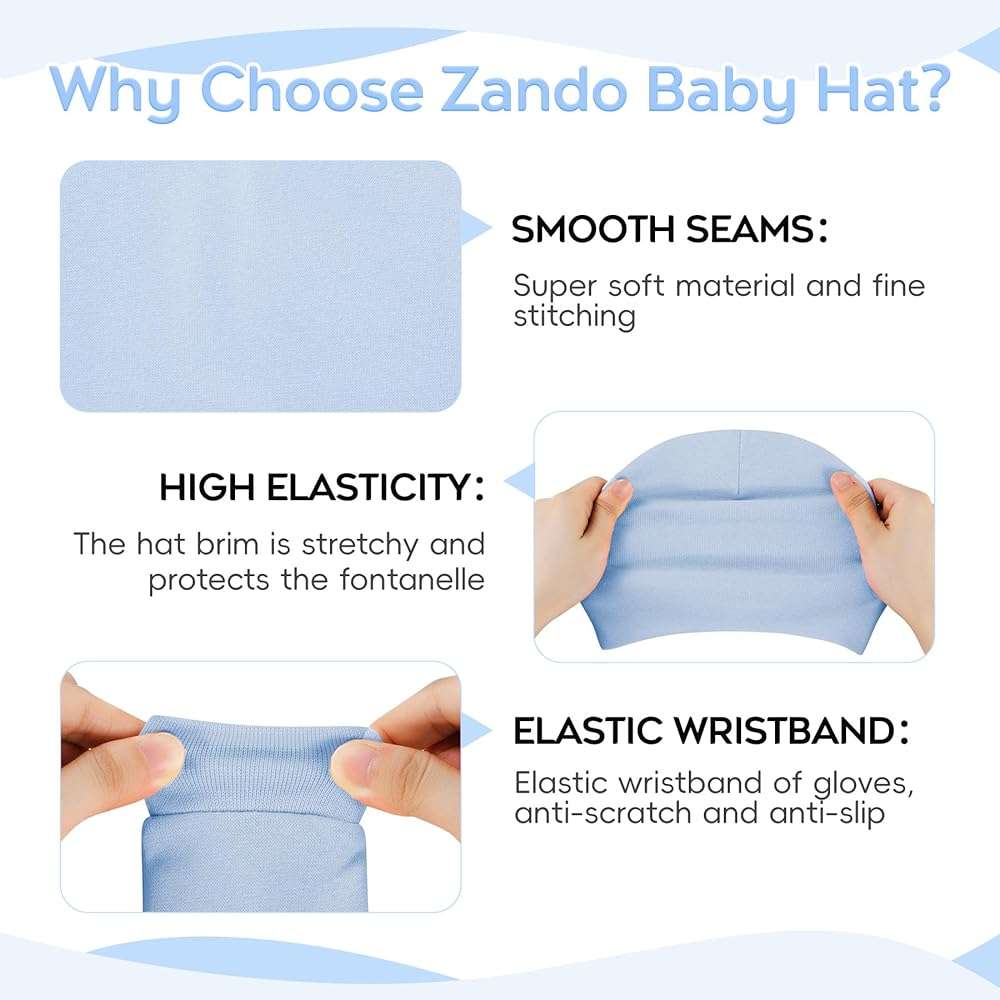 Why Choose Zando Baby Hat?

SMOOTH SEAMS:

Super soft material and fine stitching

HIGH ELASTICITY:

The hat brim is stretchy and protects the fontanelle

ELASTIC WRISTBAND:

Elastic wristband of gloves, anti-scratch and anti-slip